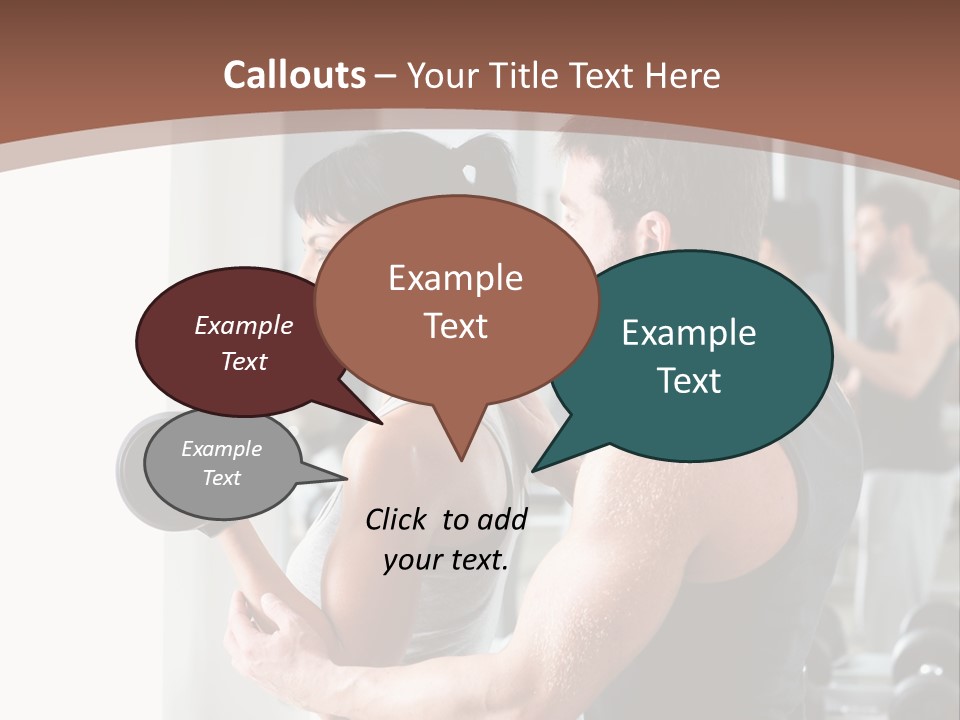 Callouts – Your Title Text Here

Example Text

Example Text

Example Text

Example Text

Click to add your text.